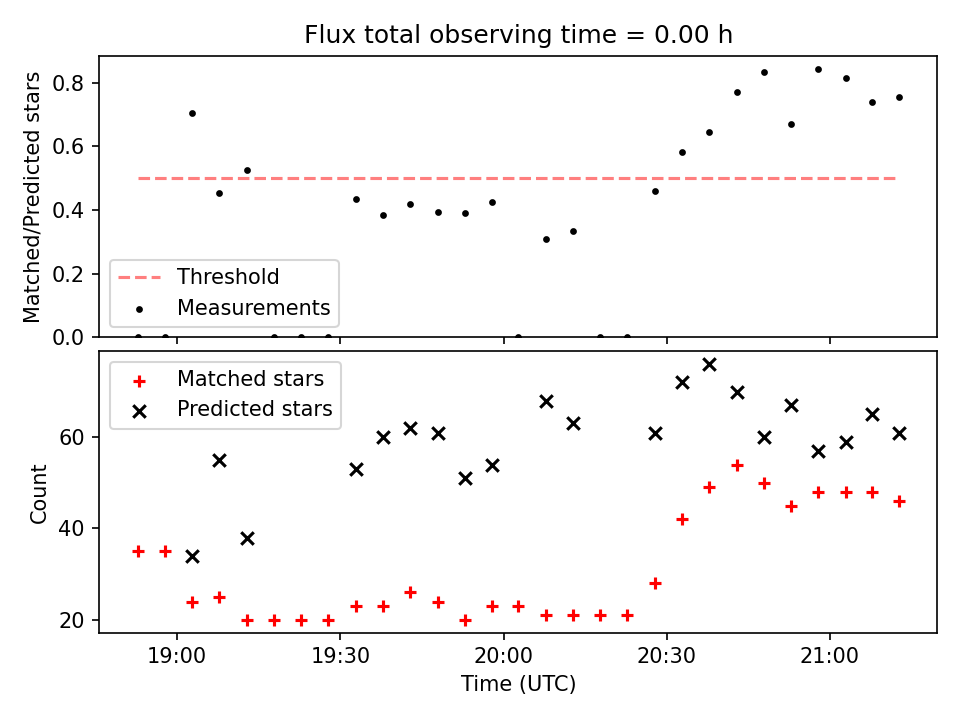 Flux total observing time = 0.00 h

Matched/Predicted stars

0.8
0.6
0.4
0.2
0.0

Threshold
Measurements

Matched stars
Predicted stars

Count

60
40
20

19:00
19:30
20:00
20:30
21:00

Time (UTC)